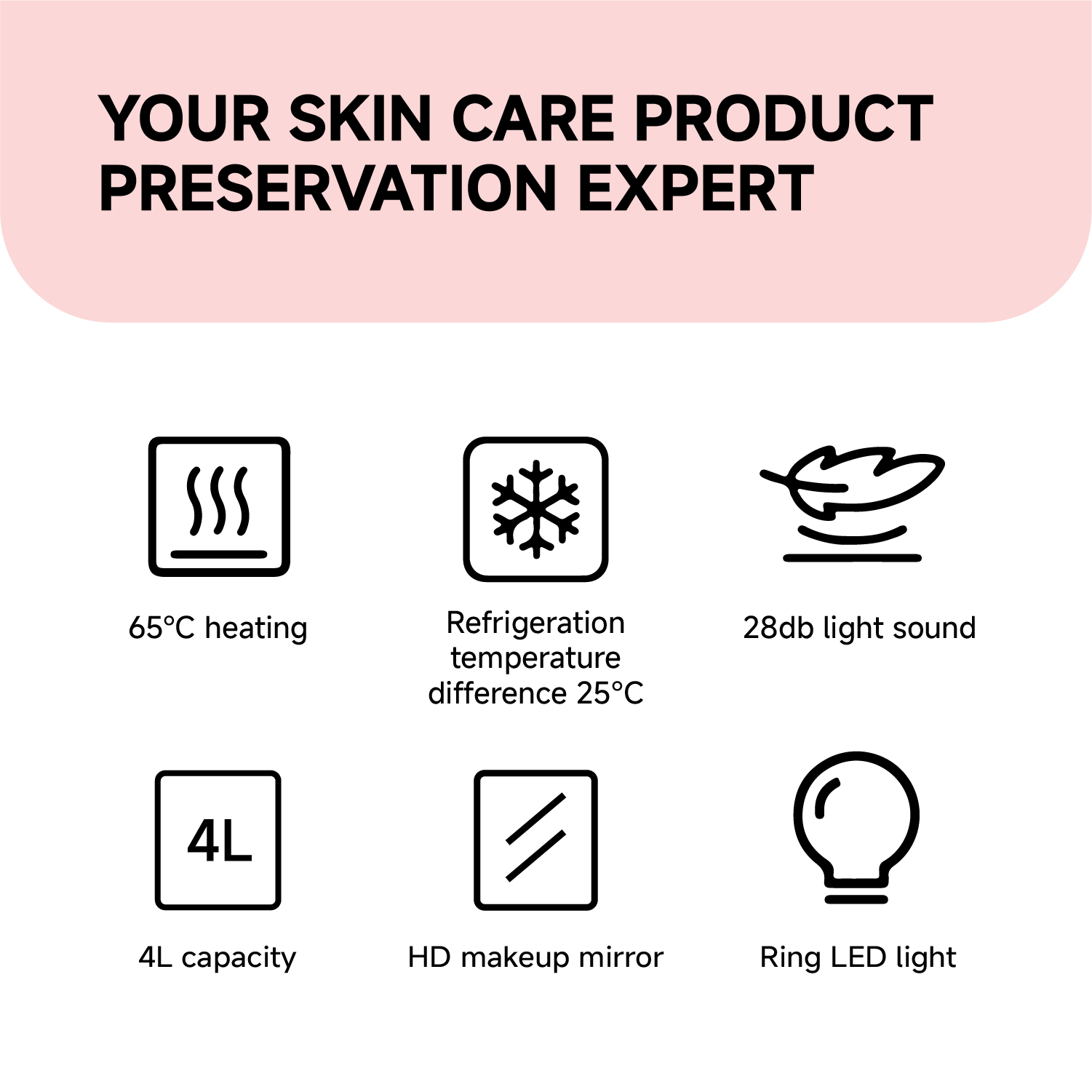 YOUR SKIN CARE PRODUCT PRESERVATION EXPERT

65°C heating

Refrigeration temperature difference 25°C

28db light sound

4L

4L capacity

HD makeup mirror

Ring LED light